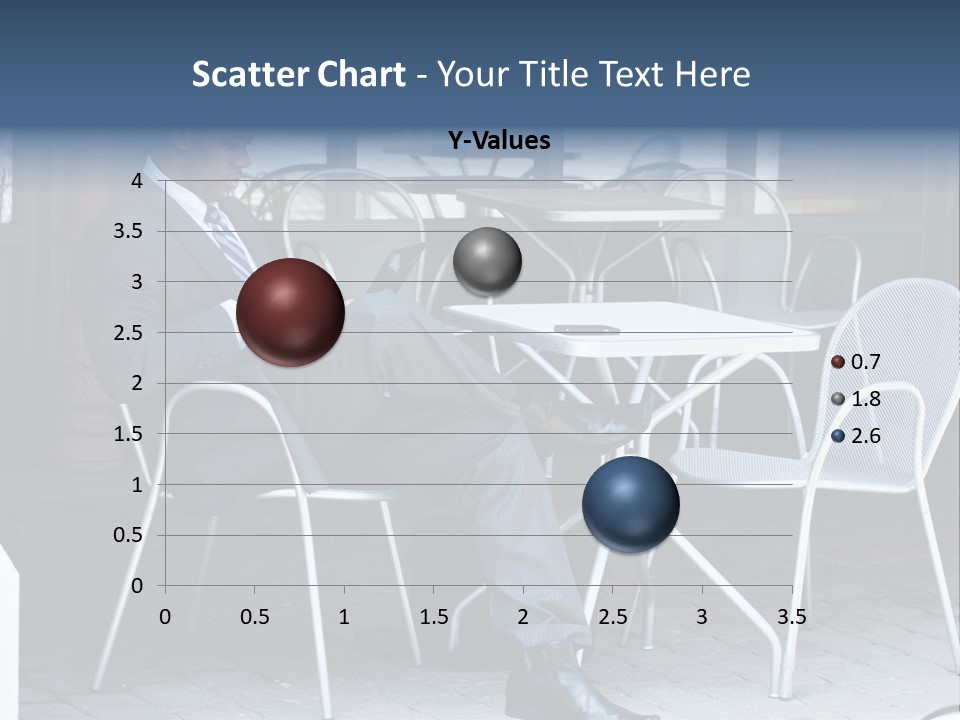 Scatter Chart - Your Title Text Here

Y-Values

4
3.5
3
2.5
2
1.5
1
0.5
0

0
0.5
1
1.5
2
2.5
3
3.5

0.7
1.8
2.6